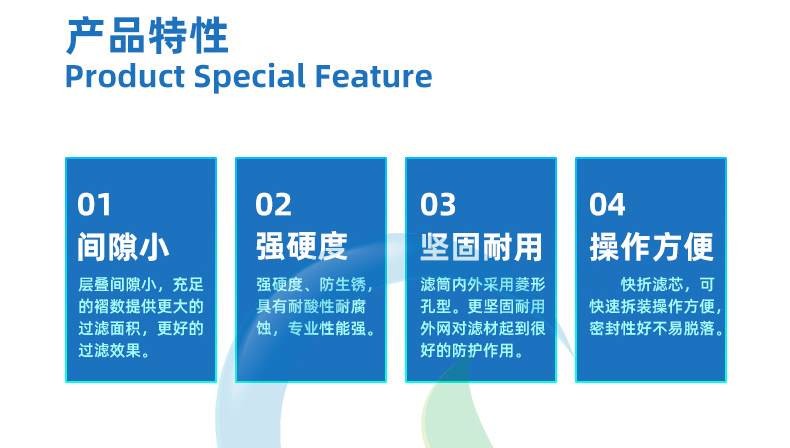 产品特性
Product Special Feature

01
间隙小
层叠间隙小，充足的褶数提供更大的过滤面积，更好的过滤效果。

02
强硬度
强硬度、防生锈，具有耐酸性耐腐蚀，专业性能强。

03
坚固耐用
滤筒内外采用菱形孔型。更坚固耐用外网对滤材起到很好的防护作用。

04
操作方便
快折滤芯，可快速拆装操作方便，密封性好不易脱落。